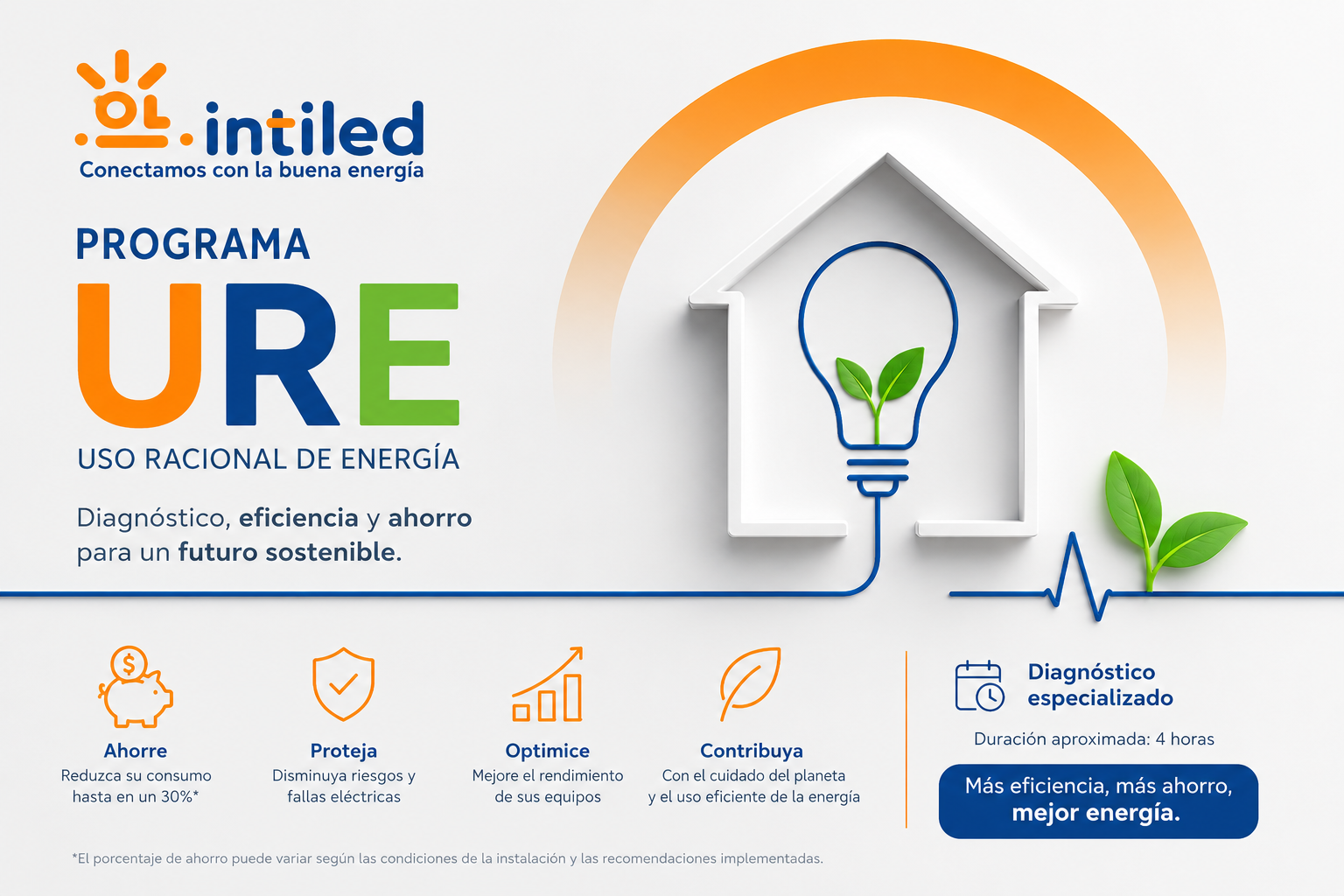 intiled
Conectamos con la buena energía

PROGRAMA
URE
USO RACIONAL DE ENERGÍA

Diagnóstico, eficiencia y ahorro para un futuro sostenible.

Ahorre
Reduzca su consumo hasta en un 30%*

Proteja
Disminuya riesgos y fallas eléctricas

Optimice
Mejore el rendimiento de sus equipos

Contribuya
Con el cuidado del planeta y el uso eficiente de la energía

Diagnóstico especializado
Duración aproximada: 4 horas

Más eficiencia, más ahorro, mejor energía.

*El porcentaje de ahorro puede variar según las condiciones de la instalación y las recomendaciones implementadas.